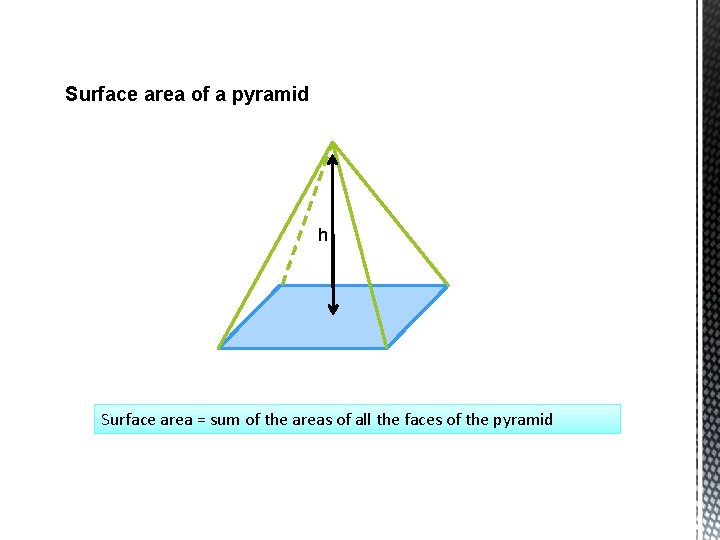 Surface area of a pyramid

h

Surface area = sum of the areas of all the faces of the pyramid